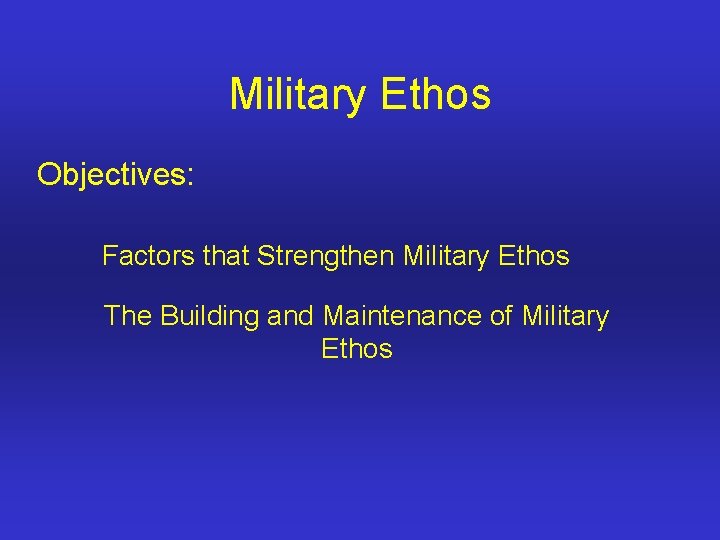 Military Ethos

Objectives:

Factors that Strengthen Military Ethos

The Building and Maintenance of Military Ethos